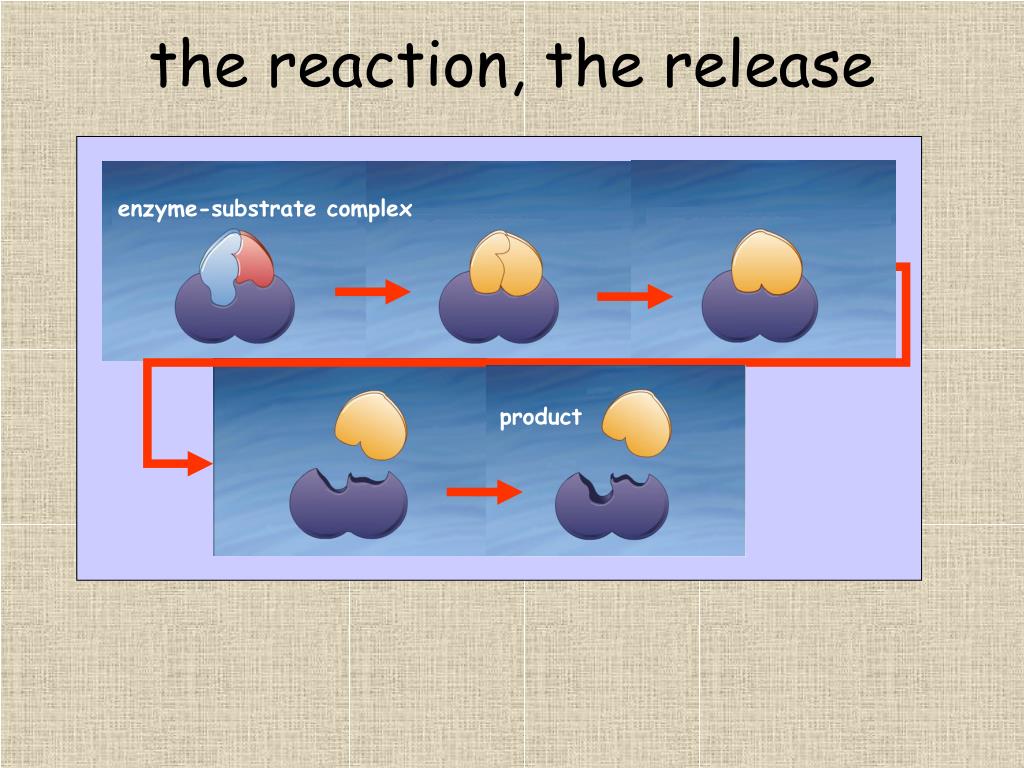 the reaction, the release

enzyme-substrate complex

product